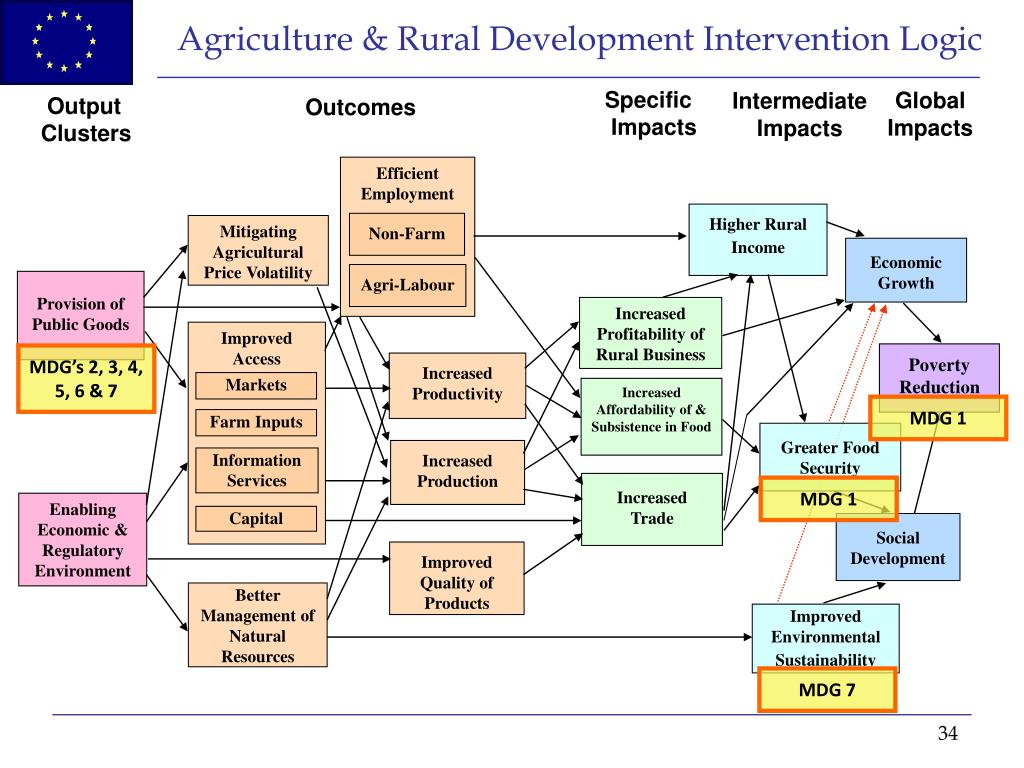 Agriculture & Rural Development Intervention Logic

Output Clusters

Outcomes

Specific Impacts

Intermediate Impacts

Global Impacts

Provision of Public Goods

MDG's 2, 3, 4, 5, 6 & 7

Enabling Economic & Regulatory Environment

Mitigating Agricultural Price Volatility

Improved Access

Markets

Farm Inputs

Information Services

Capital

Better Management of Natural Resources

Efficient Employment

Non-Farm

Agri-Labour

Increased Productivity

Increased Production

Improved Quality of Products

Increased Profitability of Rural Business

Increased Affordability of & Subsistence in Food

Increased Trade

Higher Rural Income

Greater Food Security

MDG 1

Improved Environmental Sustainability

MDG 7

Economic Growth

Poverty Reduction

MDG 1

Social Development

34